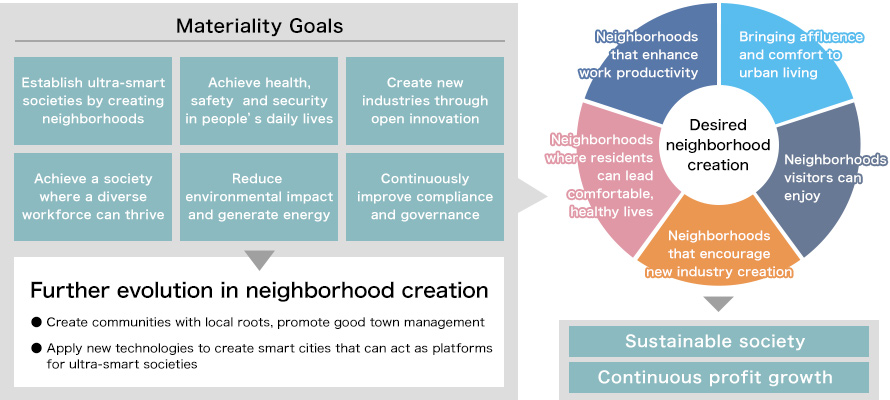 Materiality Goals

Establish ultra-smart societies by creating neighborhoods

Achieve health, safety and security in people's daily lives

Create new industries through open innovation

Achieve a society where a diverse workforce can thrive

Reduce environmental impact and generate energy

Continuously improve compliance and governance

Further evolution in neighborhood creation

● Create communities with local roots, promote good town management

● Apply new technologies to create smart cities that can act as platforms for ultra-smart societies

Neighborhoods that enhance work productivity

Bringing affluence and comfort to urban living

Desired neighborhood creation

Neighborhoods where residents can lead comfortable, healthy lives

Neighborhoods visitors can enjoy

Neighborhoods that encourage new industry creation

Sustainable society

Continuous profit growth